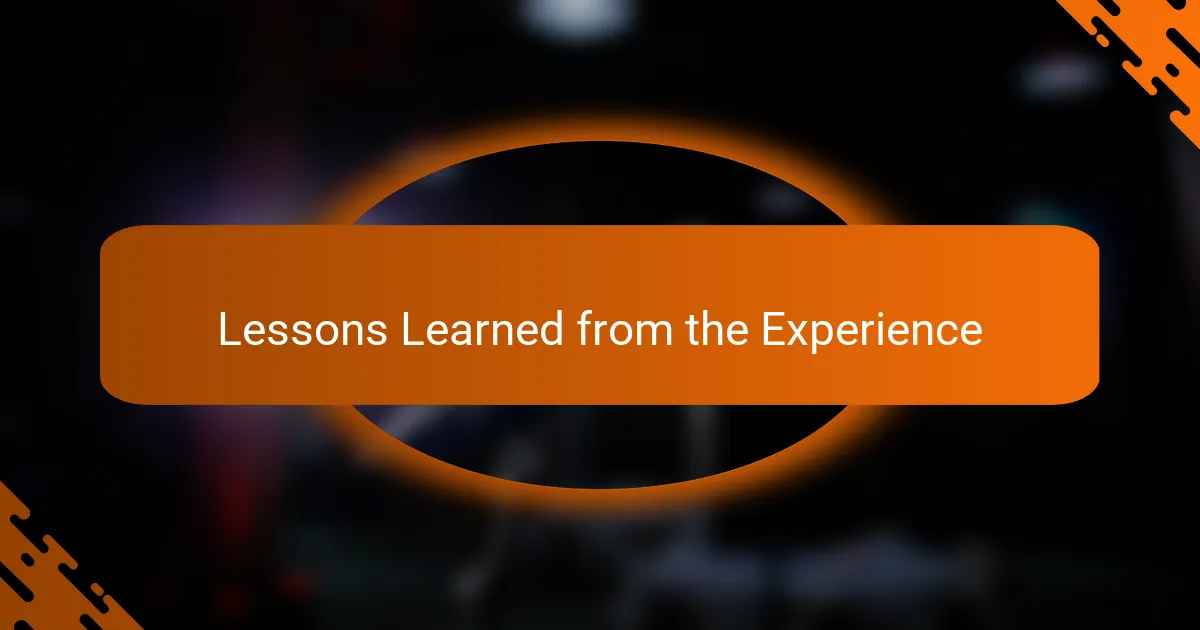 Lessons Learned from the Experience